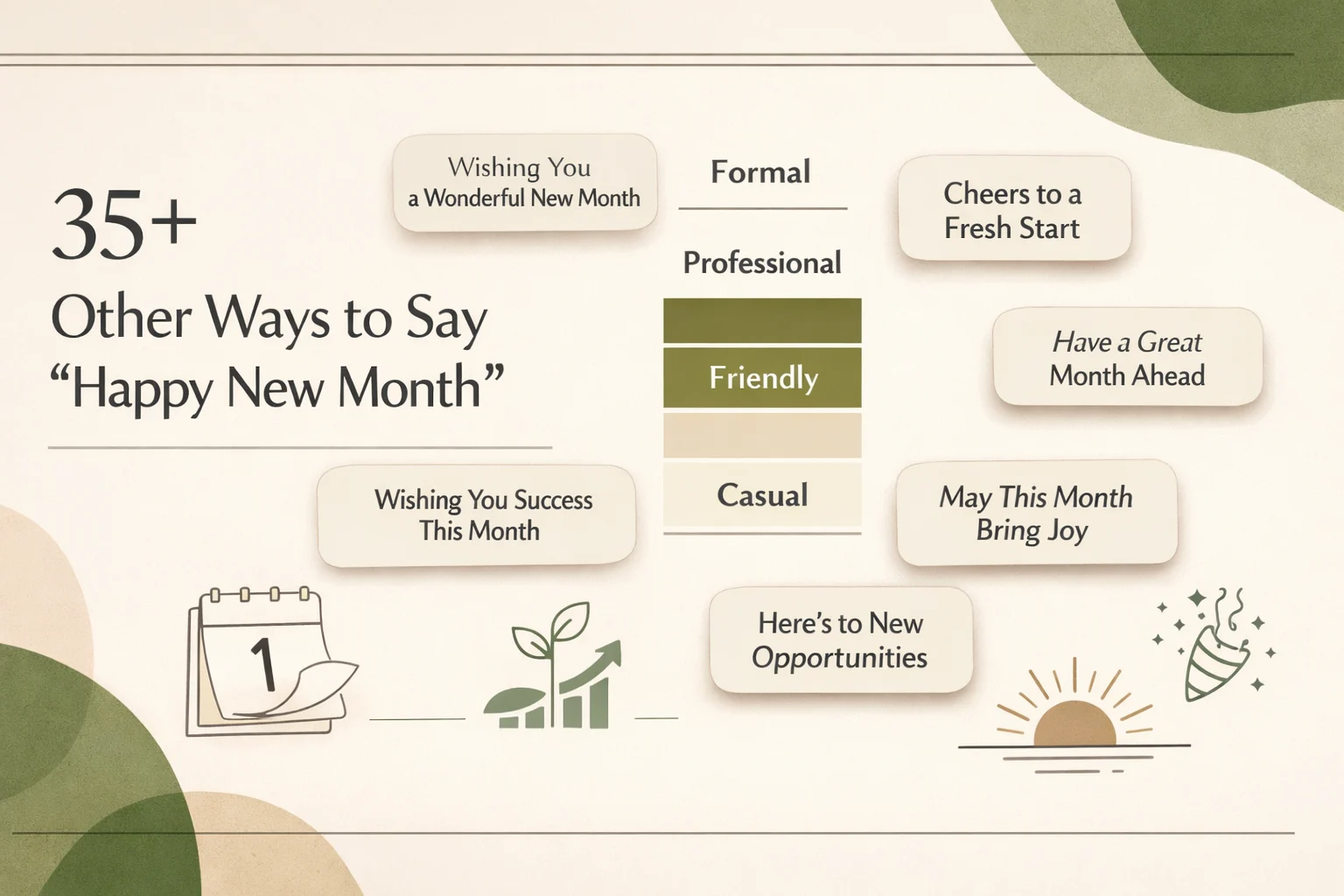 35+
Other Ways to Say
“Happy New Month”

Wishing You a Wonderful New Month

Formal

Professional

Friendly

Casual

Cheers to a Fresh Start

Have a Great Month Ahead

Wishing You Success This Month

May This Month Bring Joy

Here’s to New Opportunities

1